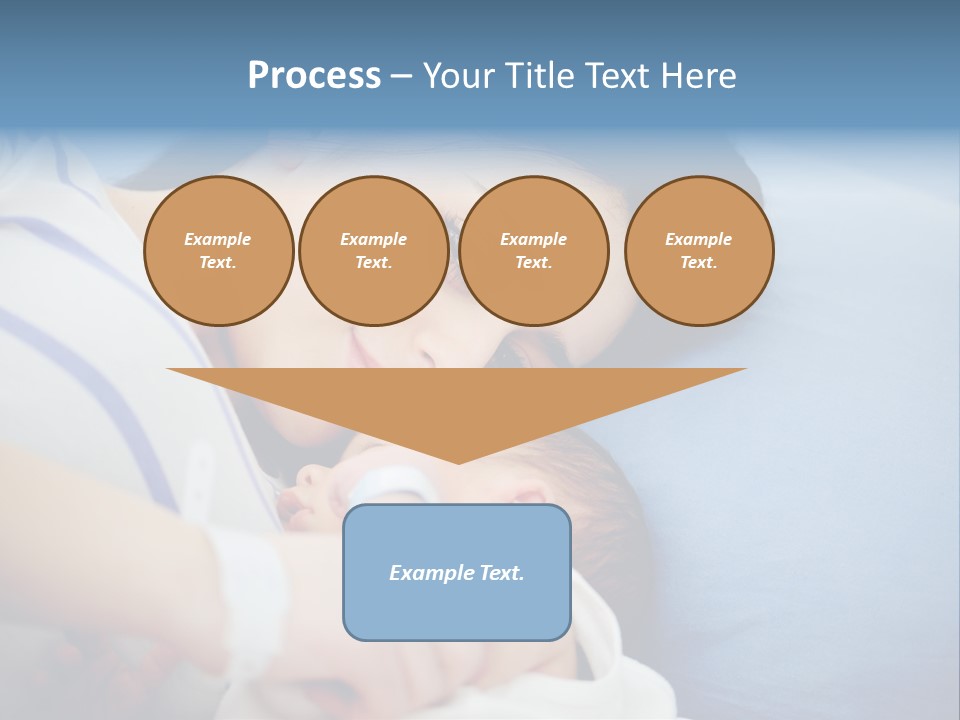 Process – Your Title Text Here

Example Text.

Example Text.

Example Text.

Example Text.

Example Text.